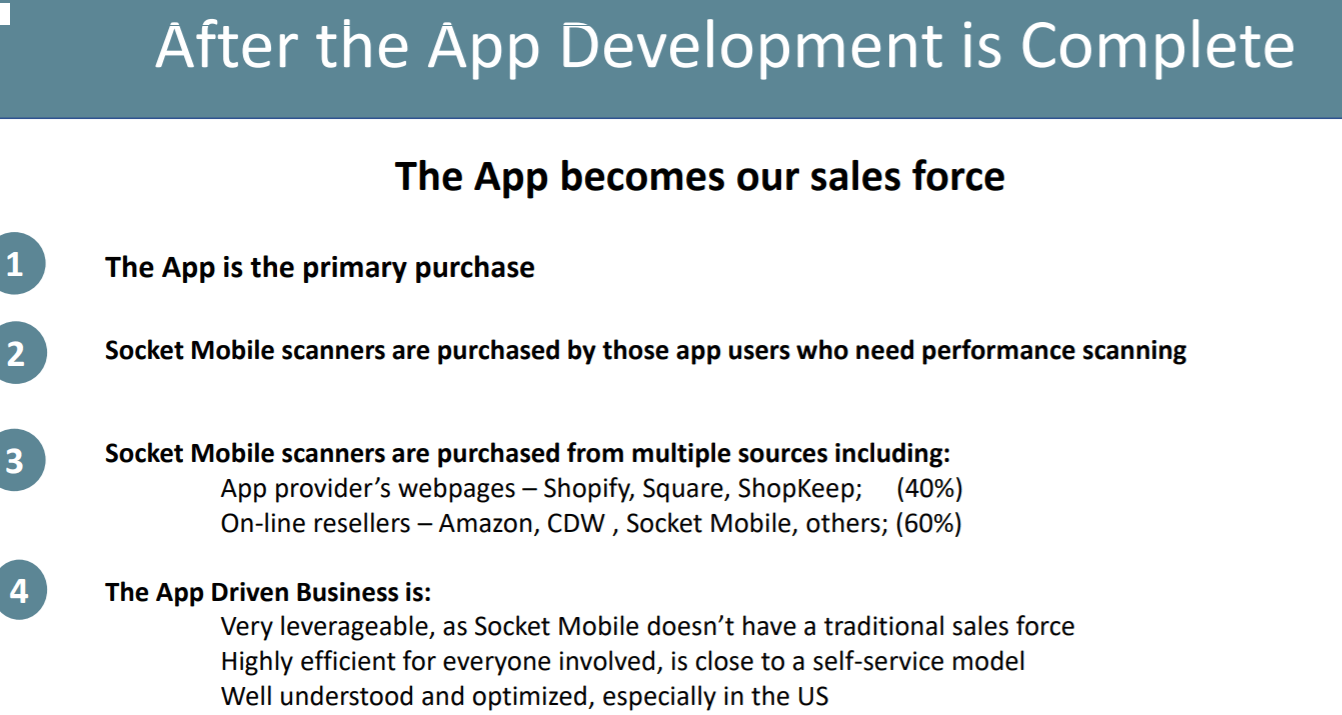 After the App Development is Complete

The App becomes our sales force

1 The App is the primary purchase

2 Socket Mobile scanners are purchased by those app users who need performance scanning

3 Socket Mobile scanners are purchased from multiple sources including:
App provider's webpages – Shopify, Square, ShopKeep; (40%)
On-line resellers – Amazon, CDW , Socket Mobile, others; (60%)

4 The App Driven Business is:
Very leverageable, as Socket Mobile doesn't have a traditional sales force
Highly efficient for everyone involved, is close to a self-service model
Well understood and optimized, especially in the US